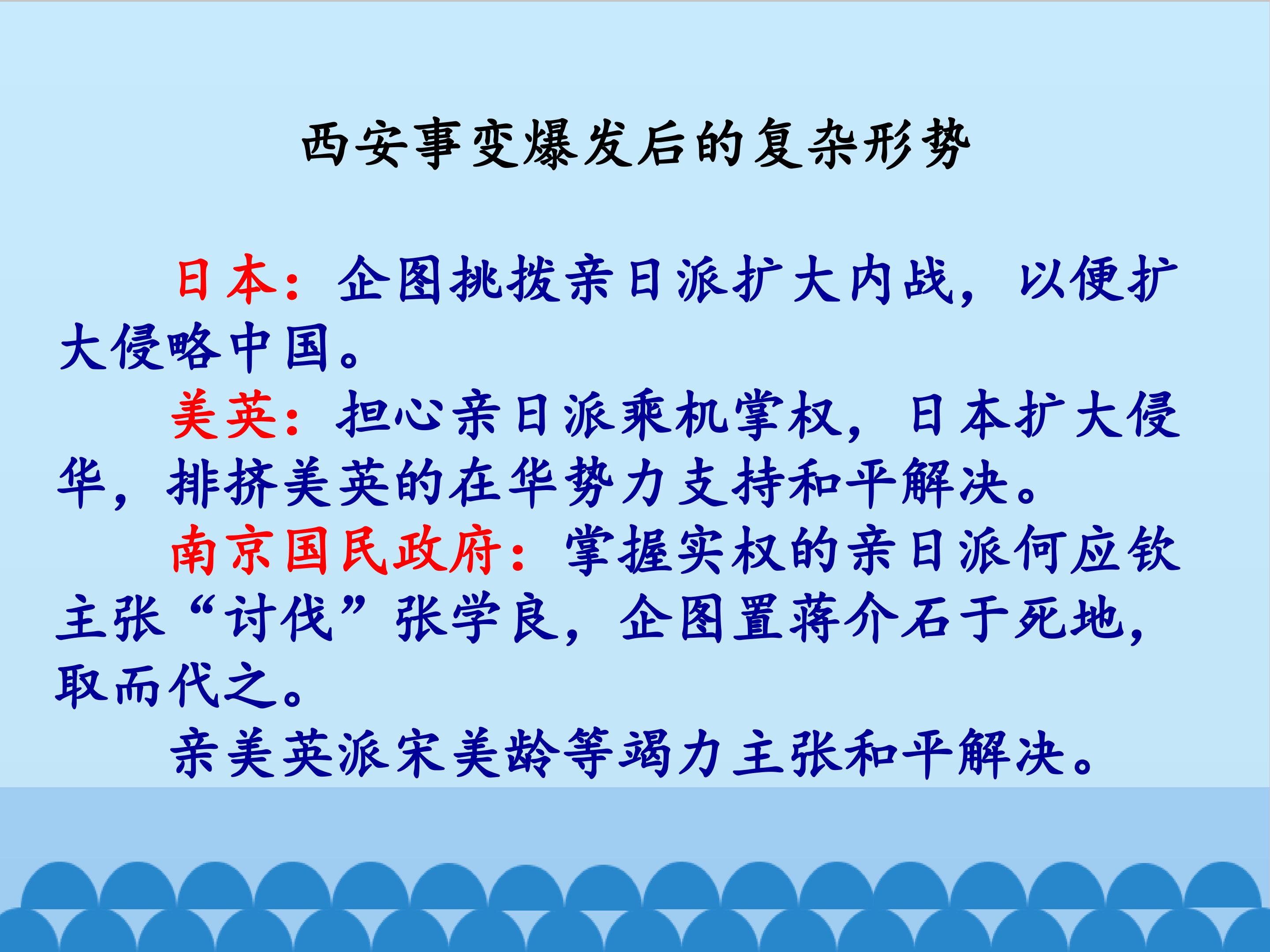 西安事变爆发后的复杂形势

日本：企图挑拨亲日派扩大内战，以便扩大侵略中国。

美英：担心亲日派乘机掌权，日本扩大侵华，排挤美英的在华势力支持和平解决。

南京国民政府：掌握实权的亲日派何应钦主张“讨伐”张学良，企图置蒋介石于死地，取而代之。

亲美英派宋美龄等竭力主张和平解决。